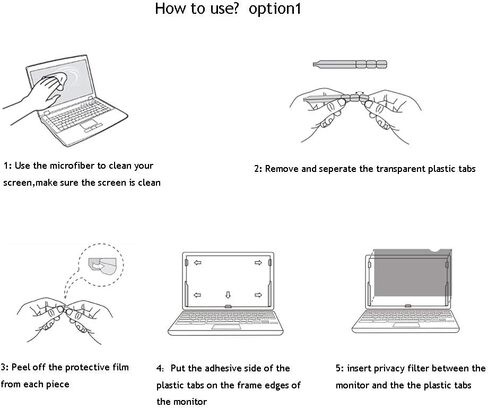 How to use? option1

1: Use the microfiber to clean your screen,make sure the screen is clean

2: Remove and seperate the transparent plastic tabs

3: Peel off the protective film from each piece

4: Put the adhesive side of the plastic tabs on the frame edges of the monitor

5: insert privacy filter between the monitor and the the plastic tabs